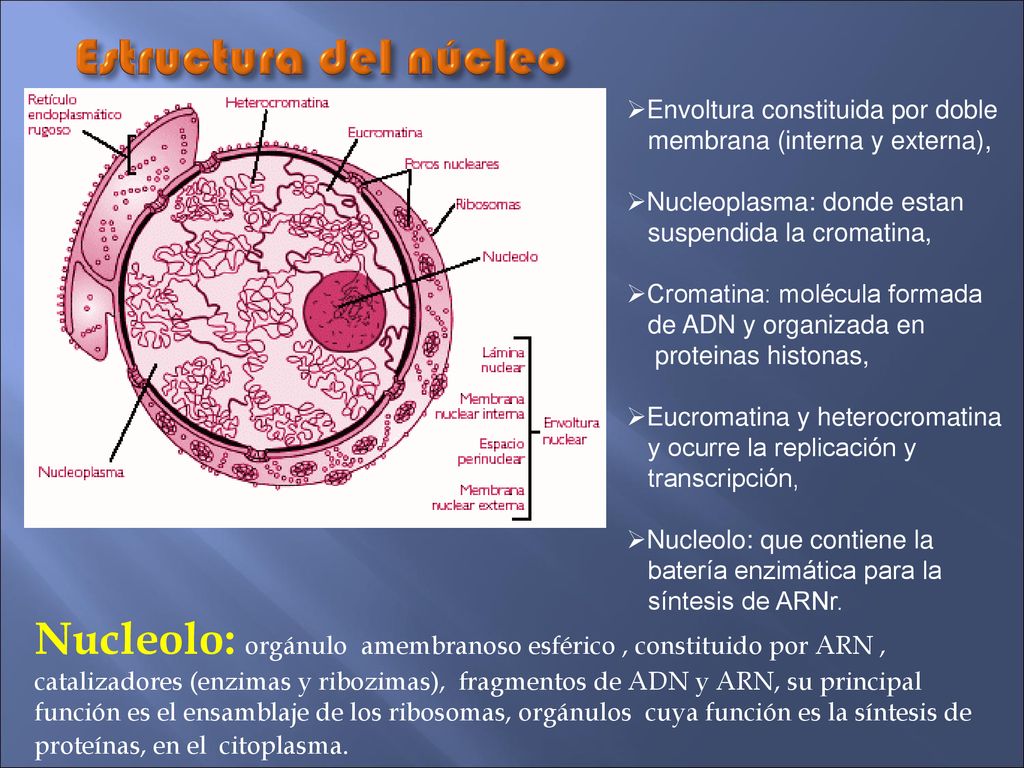 Estructura del núcleo

Retículo endoplasmático rugoso

Heterocromatina

Eucromatina

Poros nucleares

Ribosomas

Nucleolo

Lámina nuclear

Membrana nuclear interna

Espacio perinuclear

Membrana nuclear externa

Envoltura nuclear

Nucleoplasma

➢Envoltura constituida por doble membrana (interna y externa),

➢Nucleoplasma: donde estan suspendida la cromatina,

➢Cromatina: molécula formada de ADN y organizada en proteinas histonas,

➢Eucromatina y heterocromatina y ocurre la replicación y transcripción,

➢Nucleolo: que contiene la batería enzimática para la síntesis de ARNr.

Nucleolo: orgánulo amembranoso esférico , constituido por ARN , catalizadores (enzimas y ribozimas), fragmentos de ADN y ARN, su principal función es el ensamblaje de los ribosomas, orgánulos cuya función es la síntesis de proteínas, en el citoplasma.